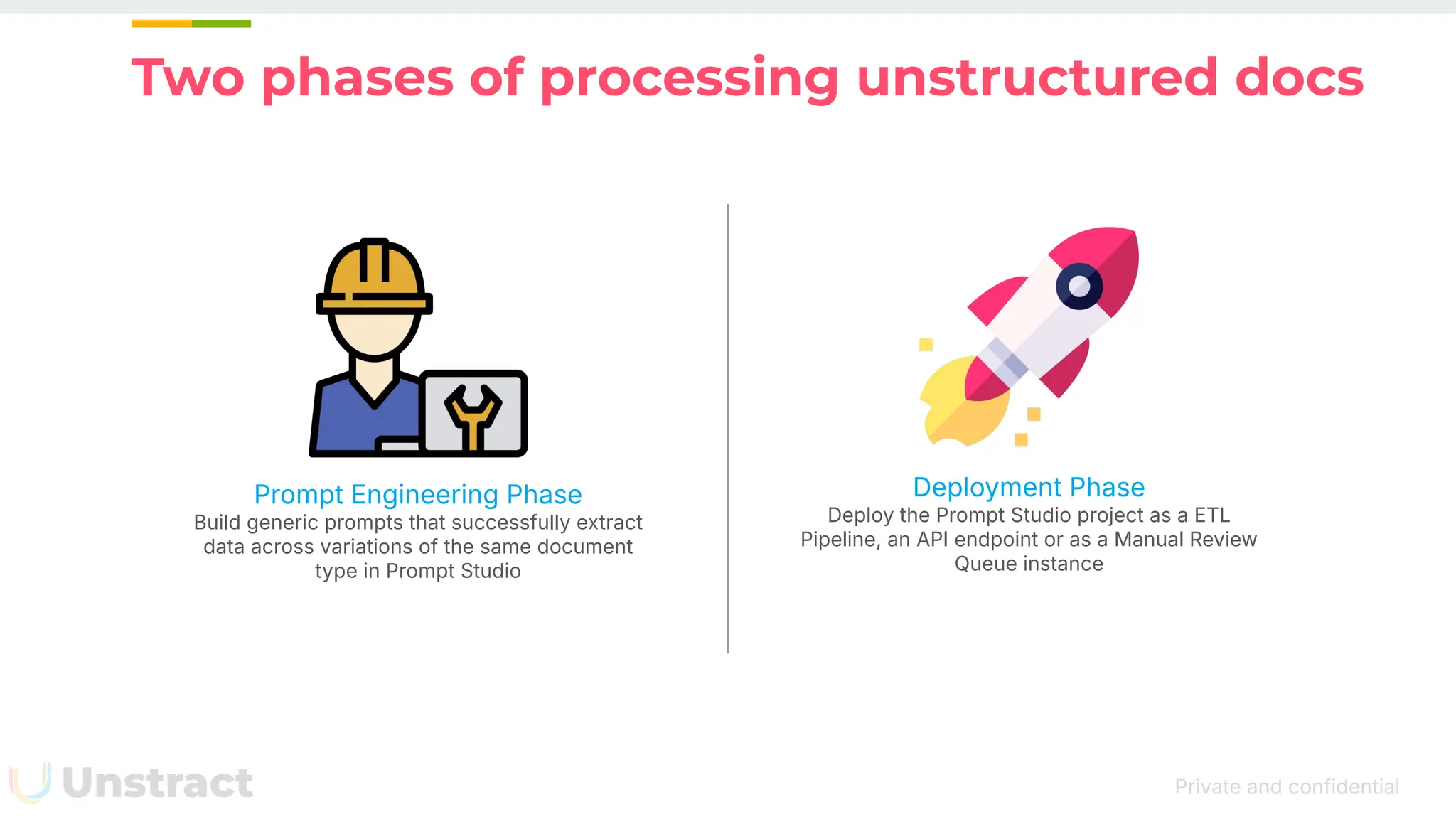 Two phases of processing unstructured docs

Prompt Engineering Phase
Build generic prompts that successfully extract data across variations of the same document type in Prompt Studio

Deployment Phase
Deploy the Prompt Studio project as a ETL Pipeline, an API endpoint or as a Manual Review Queue instance

Unstract

Private and confidential